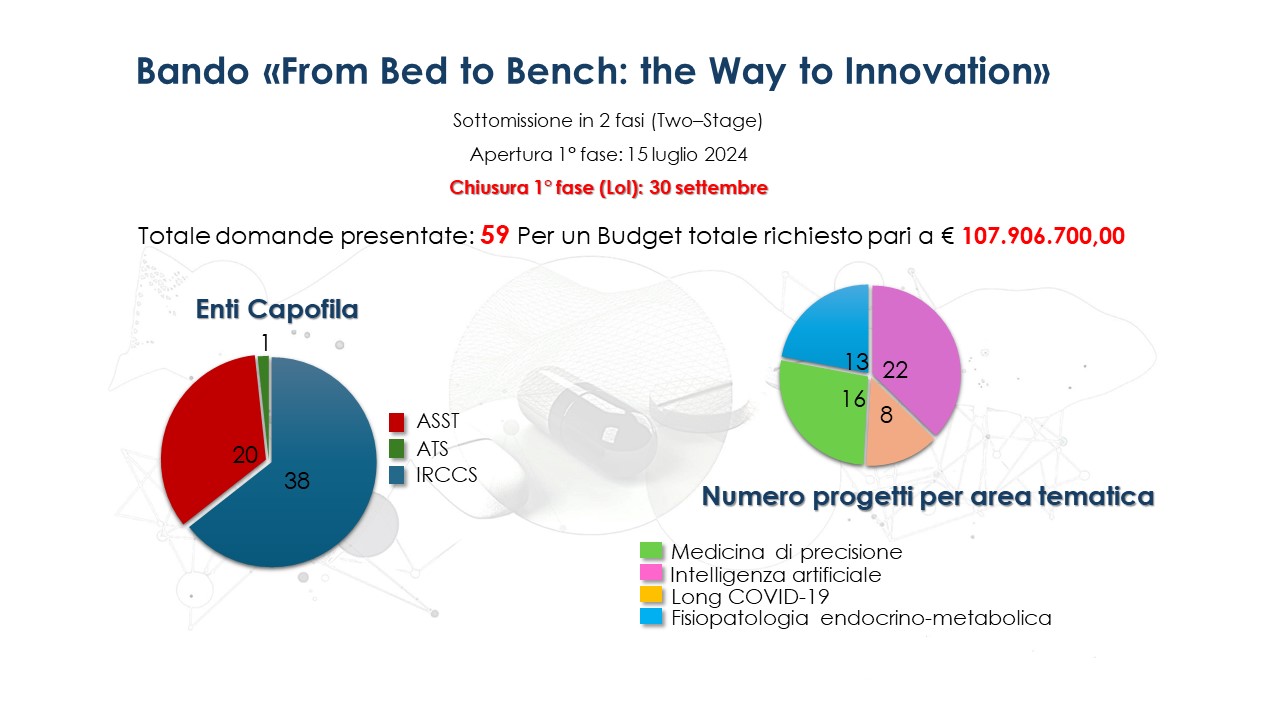 Bando «From Bed to Bench: the Way to Innovation»

Sottomissione in 2 fasi (Two–Stage)

Apertura 1° fase: 15 luglio 2024

Chiusura 1° fase (LoI): 30 settembre

Totale domande presentate: 59 Per un Budget totale richiesto pari a € 107.906.700,00

Enti Capofila

1
20
38

ASST
ATS
IRCCS

13
22
16
8

Numero progetti per area tematica

Medicina di precisione
Intelligenza artificiale
Long COVID-19
Fisiopatologia endocrino-metabolica